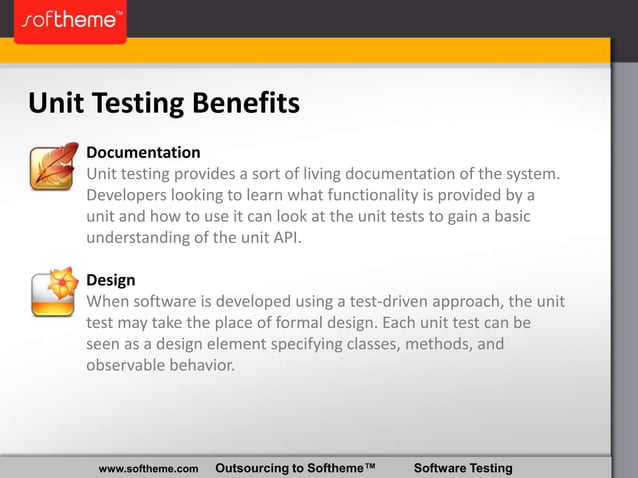 softheme™

Unit Testing Benefits

Documentation
Unit testing provides a sort of living documentation of the system. Developers looking to learn what functionality is provided by a unit and how to use it can look at the unit tests to gain a basic understanding of the unit API.

Design
When software is developed using a test-driven approach, the unit test may take the place of formal design. Each unit test can be seen as a design element specifying classes, methods, and observable behavior.

www.softheme.com Outsourcing to Softheme™ Software Testing